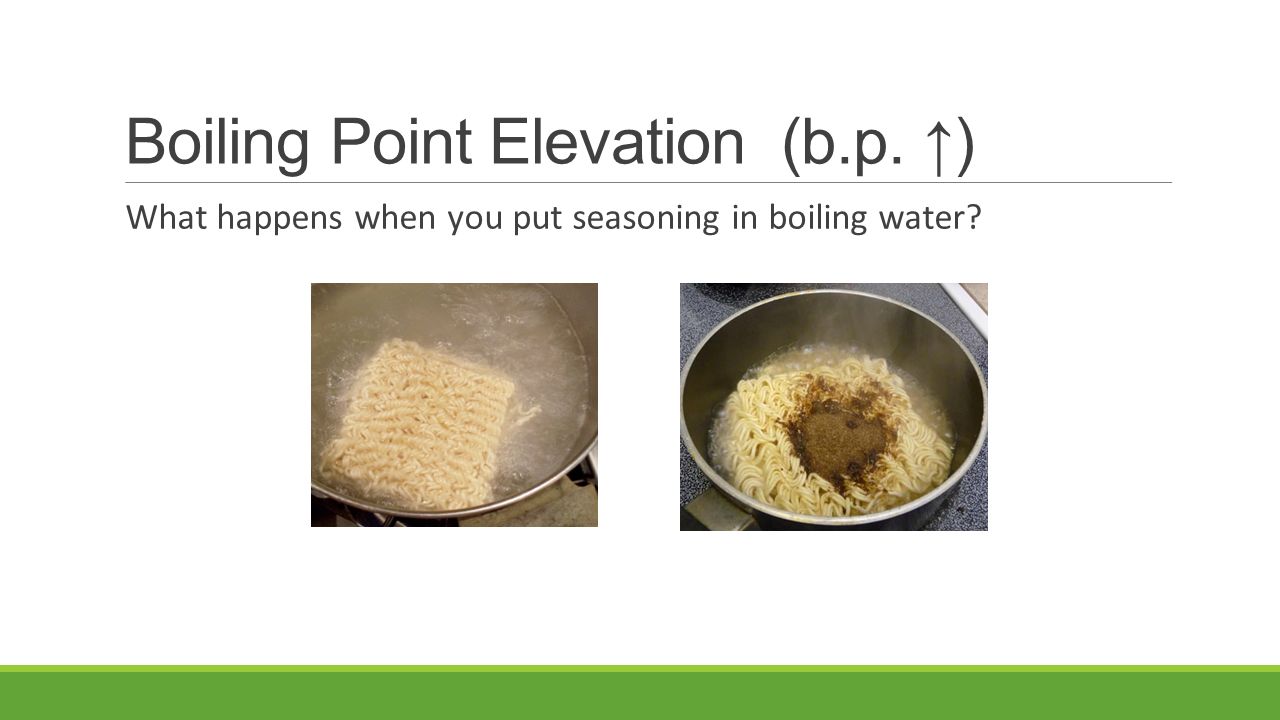 Boiling Point Elevation (b.p. ↑)

What happens when you put seasoning in boiling water?